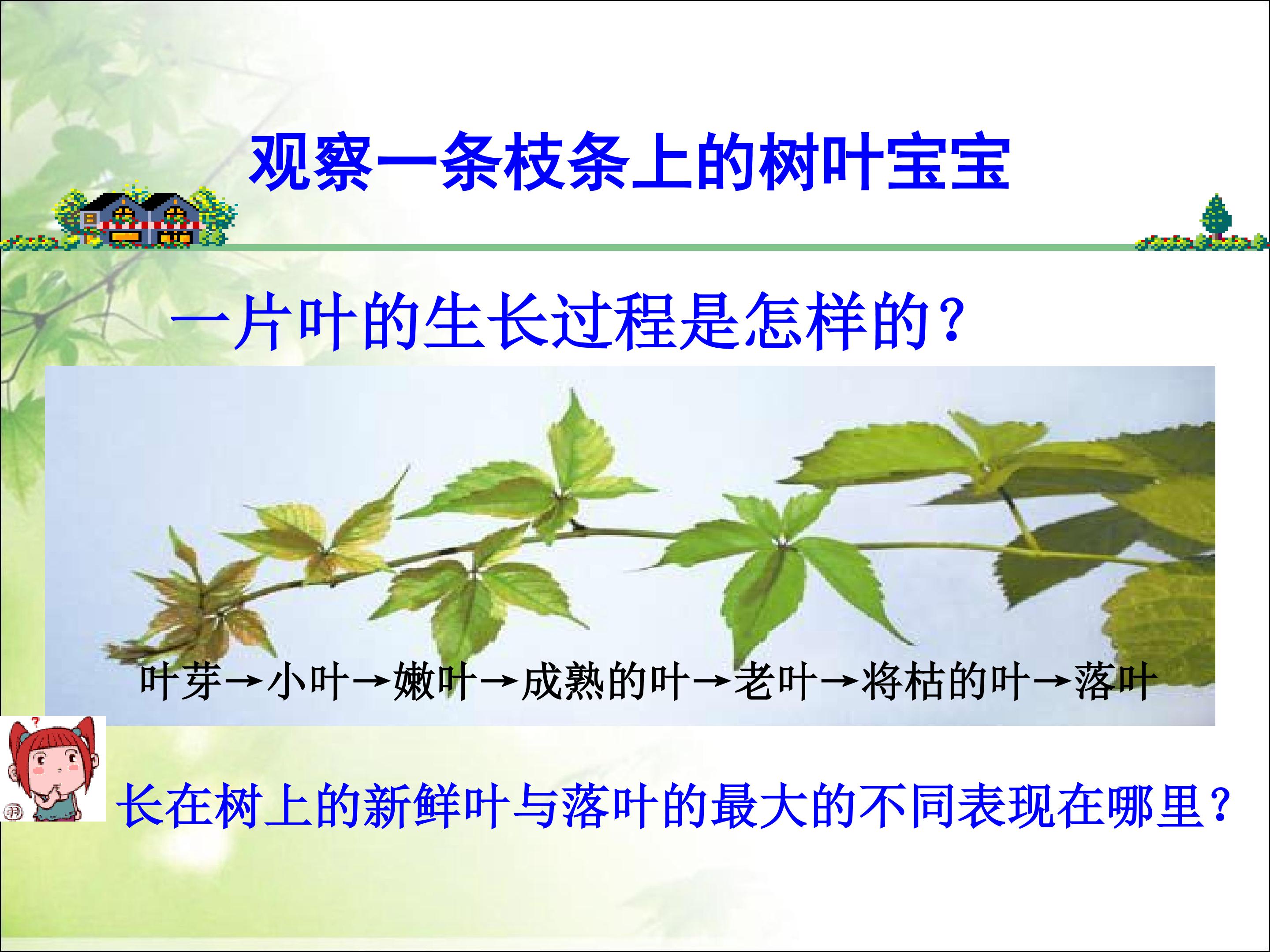 观察一条枝条上的树叶宝宝

一片叶的生长过程是怎样的？

叶芽→小叶→嫩叶→成熟的叶→老叶→将枯的叶→落叶

长在树上的新鲜叶与落叶的最大的不同表现在哪里？